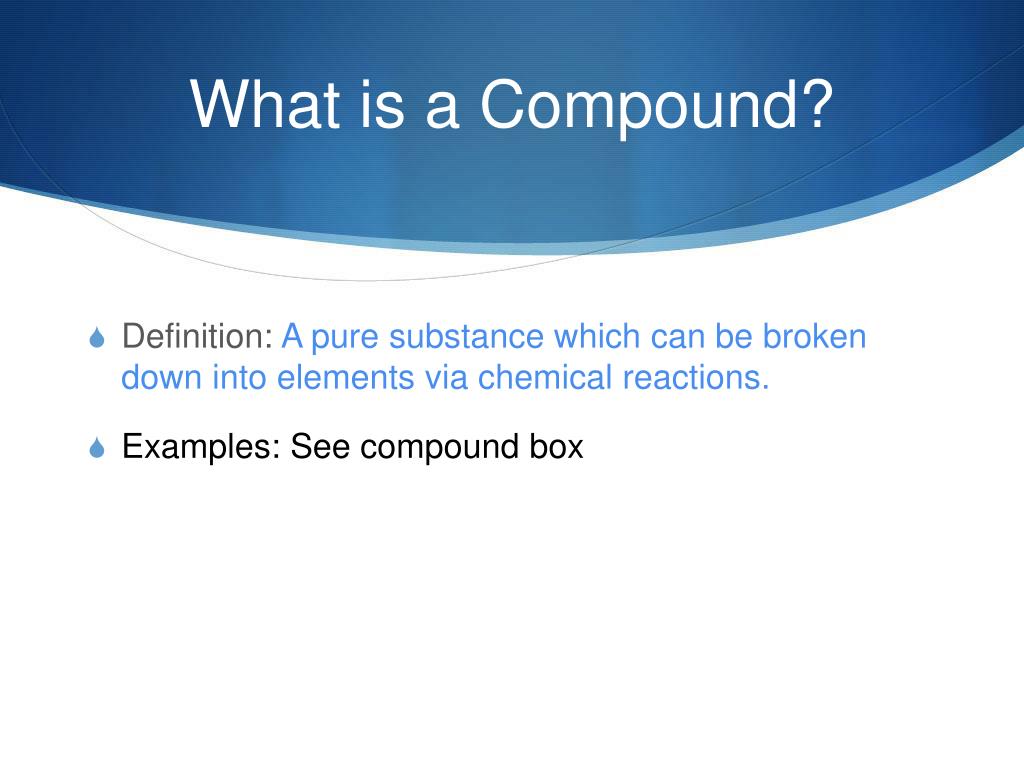 What is a Compound?

Definition: A pure substance which can be broken down into elements via chemical reactions.

Examples: See compound box